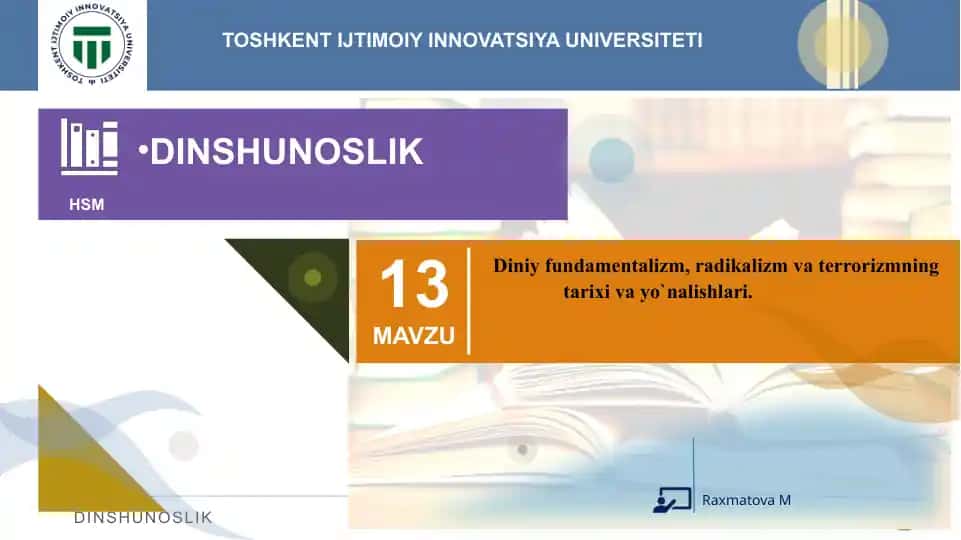 TOSHKENT IJTIMOIY INNOVATSIYA UNIVERSITETI

TOSHKENT IJTIMOIY INNOVATSIYA UNIVERSITETI

•DINSHUNOSLIK

HSM

13
MAVZU

Diniy fundamentalizm, radikalizm va terrorizmning tarixi va yo`nalishlari.

Raxmatova M

DINSHUNOSLIK